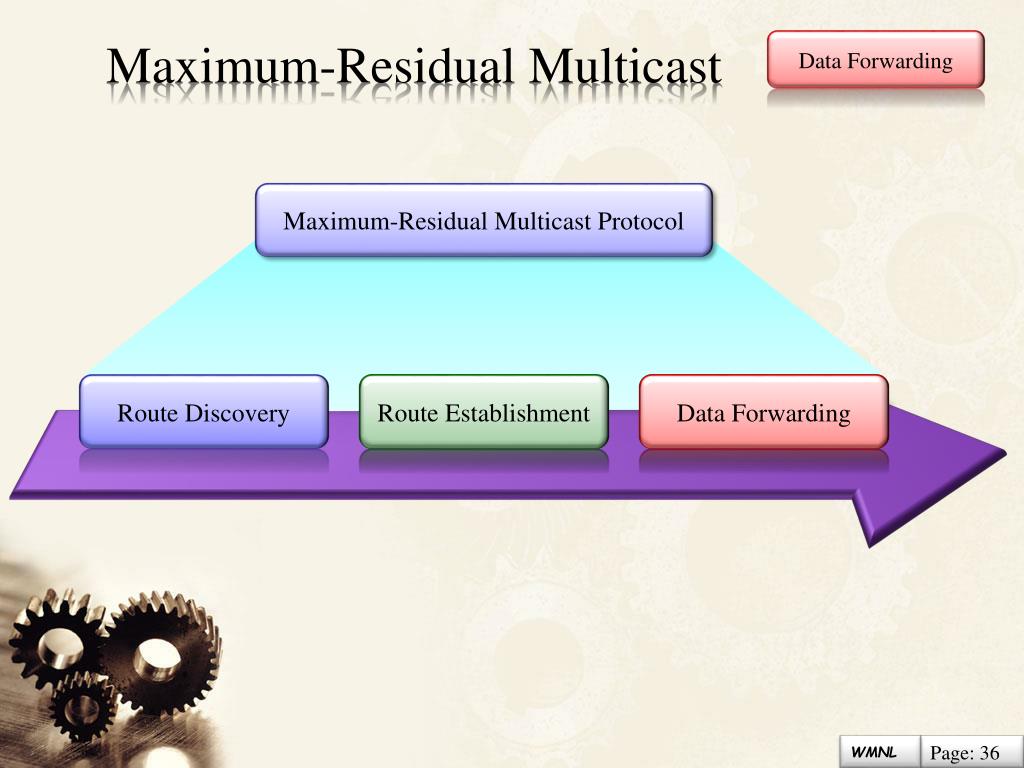 Maximum-Residual Multicast

Data Forwarding

Maximum-Residual Multicast Protocol

Route Discovery

Route Establishment

Data Forwarding

WMNL

Page: 36